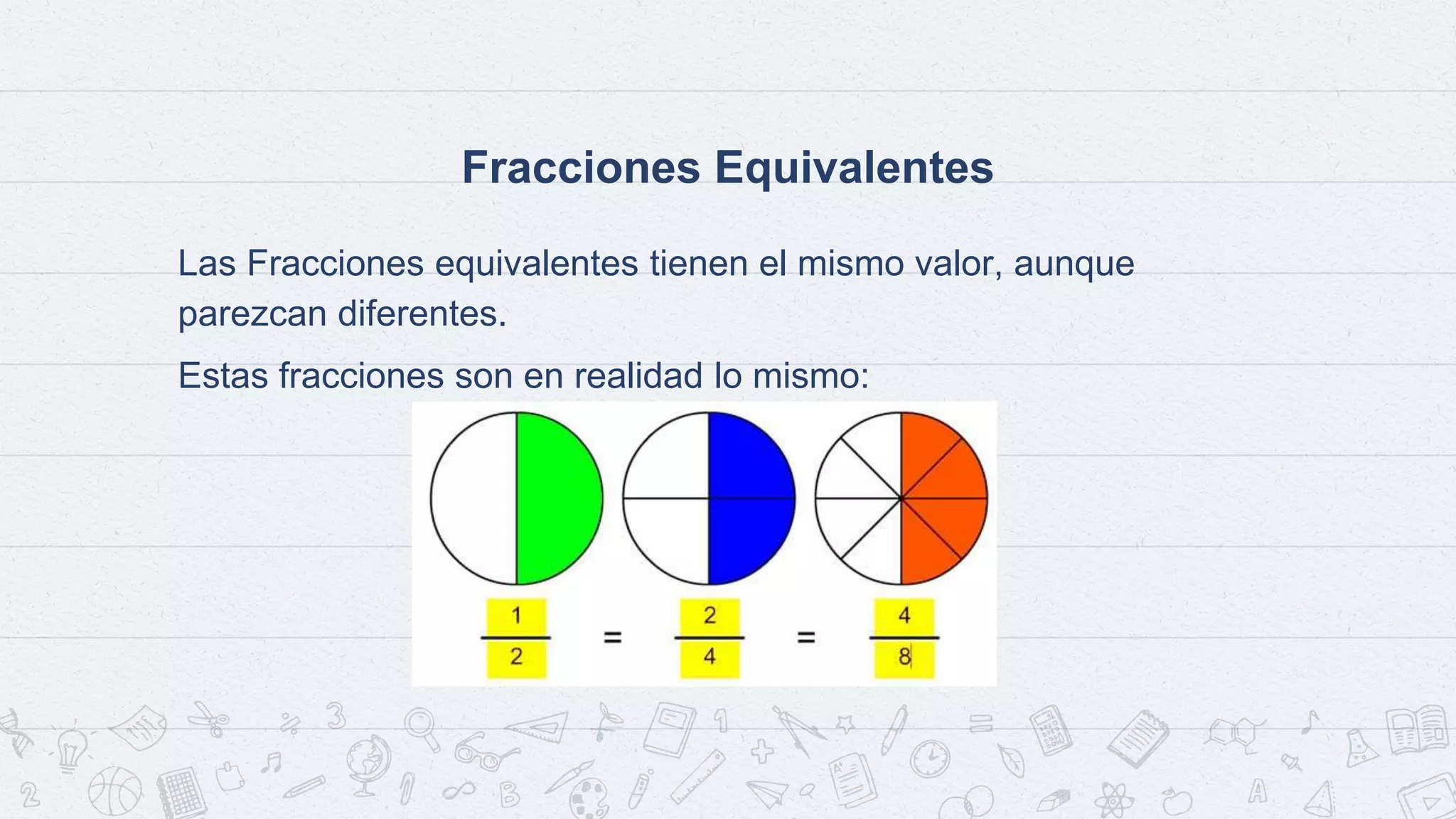 Fracciones Equivalentes

Las Fracciones equivalentes tienen el mismo valor, aunque parezcan diferentes.

Estas fracciones son en realidad lo mismo:

$\frac{1}{2} = \frac{2}{4} = \frac{4}{8}$